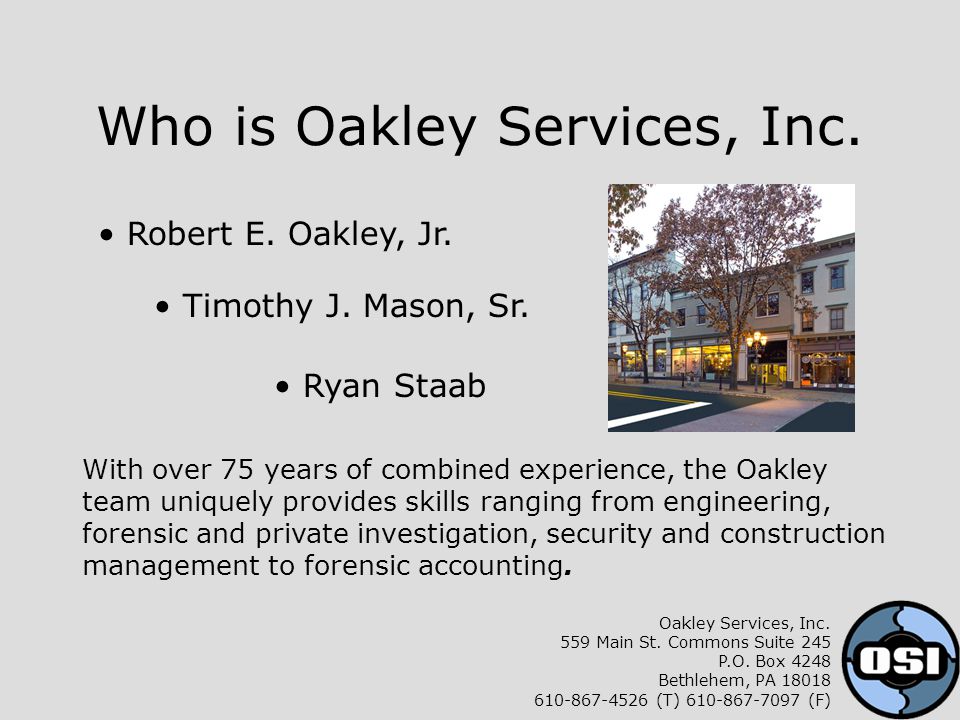 Who is Oakley Services, Inc.

• Robert E. Oakley, Jr.

• Timothy J. Mason, Sr.

• Ryan Staab

With over 75 years of combined experience, the Oakley team uniquely provides skills ranging from engineering, forensic and private investigation, security and construction management to forensic accounting.

Oakley Services, Inc.
559 Main St. Commons Suite 245
P.O. Box 4248
Bethlehem, PA 18018
610-867-4526 (T) 610-867-7097 (F)

OSI